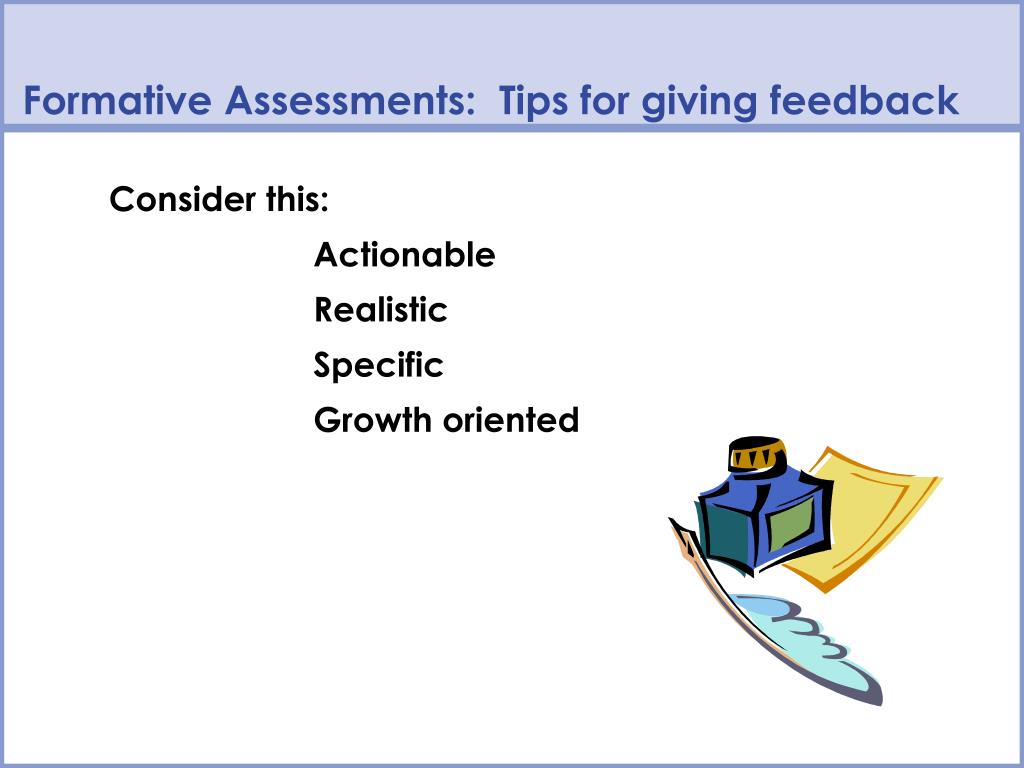 Formative Assessments:  Tips for giving feedback

Consider this:

Actionable

Realistic

Specific

Growth oriented